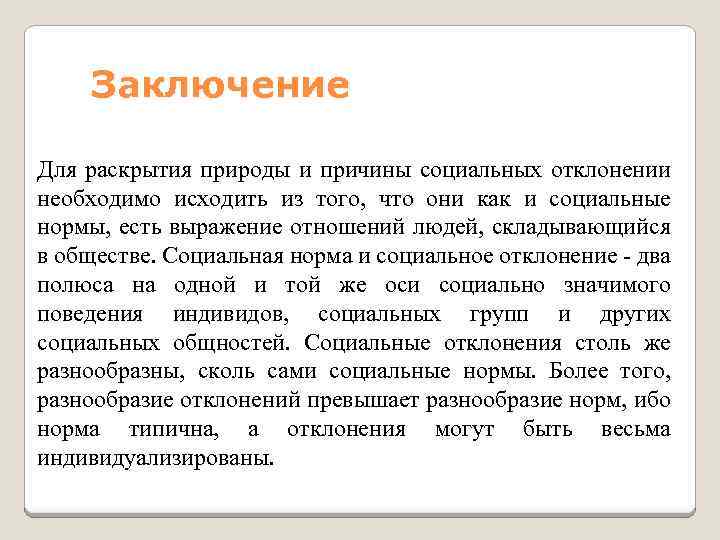 Заключение

Для раскрытия природы и причины социальных отклонении необходимо исходить из того, что они как и социальные нормы, есть выражение отношений людей, складывающийся в обществе. Социальная норма и социальное отклонение - два полюса на одной и той же оси социально значимого поведения индивидов, социальных групп и других социальных общностей. Социальные отклонения столь же разнообразны, сколь сами социальные нормы. Более того, разнообразие отклонений превышает разнообразие норм, ибо норма типична, а отклонения могут быть весьма индивидуализированы.